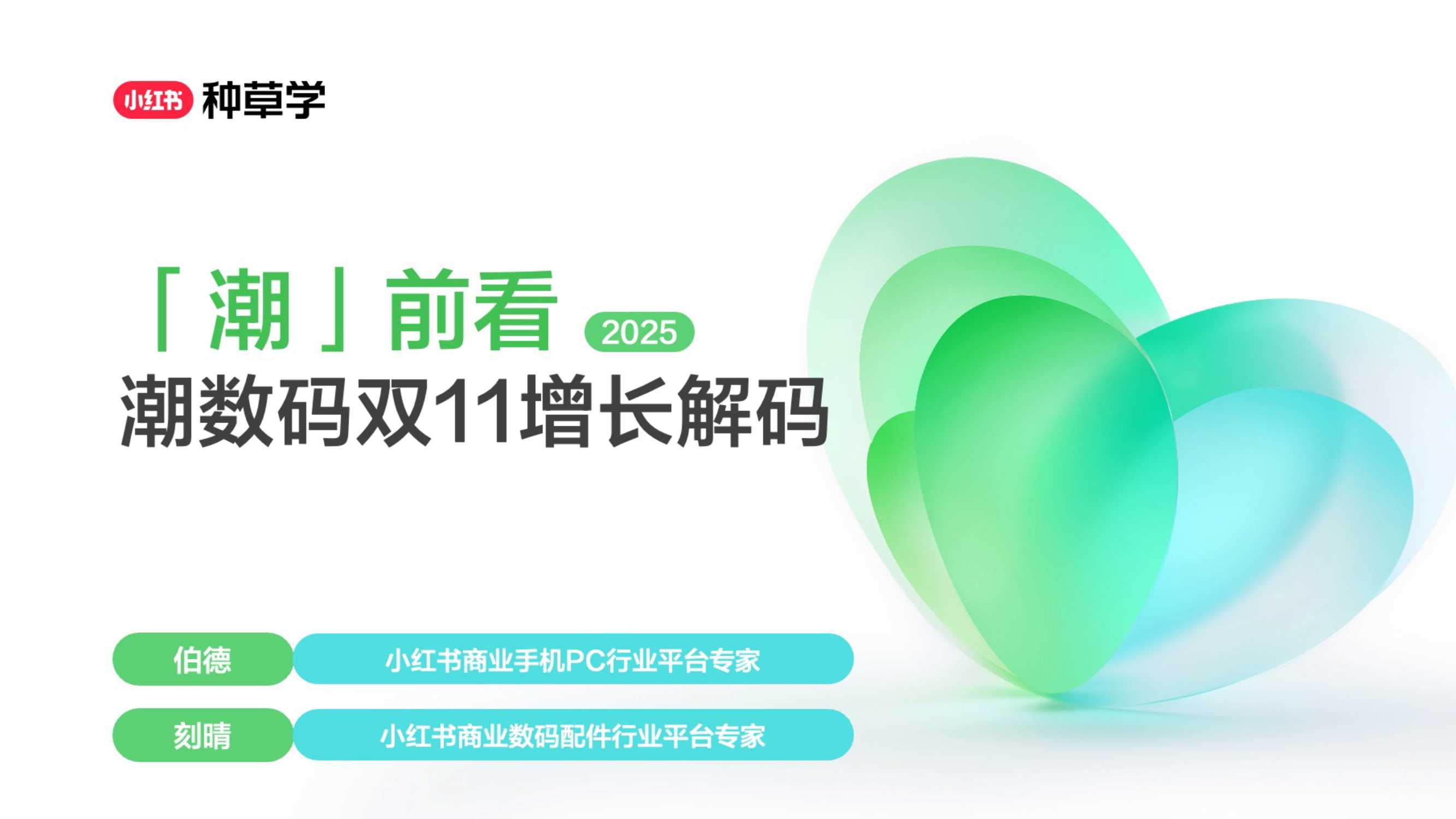 小红书 种草学

「潮」前看 2025

潮数码双11增长解码

伯德 小红书商业手机PC行业平台专家

刻晴 小红书商业数码配件行业平台专家